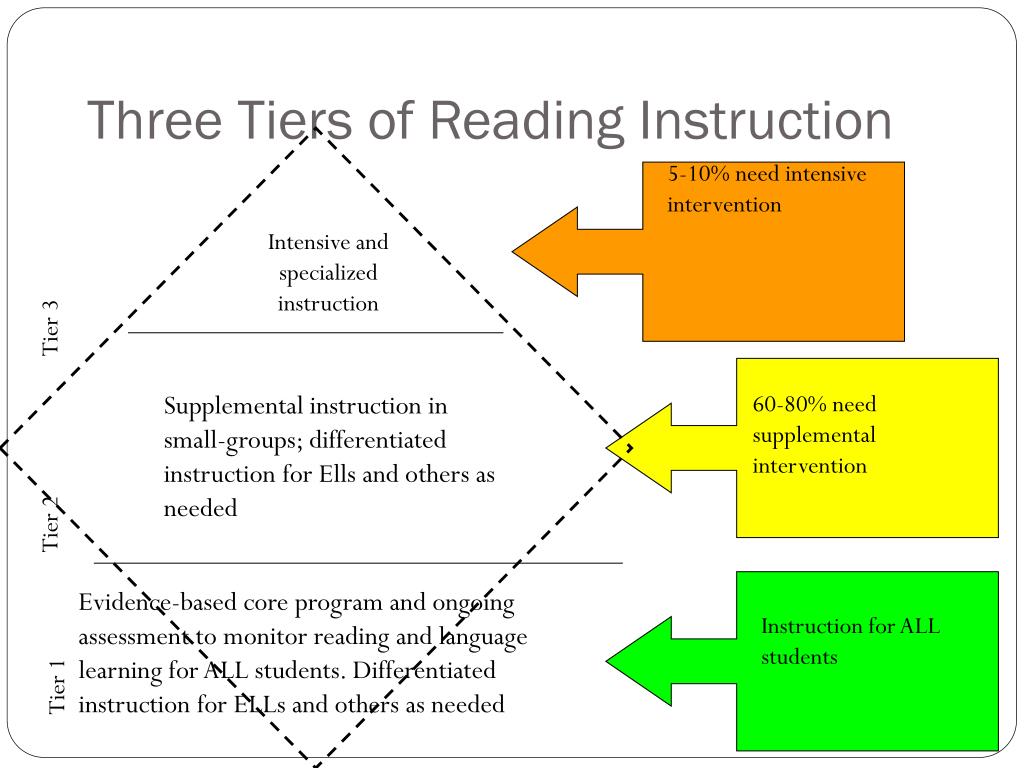 Three Tiers of Reading Instruction

Tier 3

Intensive and specialized instruction

5-10% need intensive intervention

Tier 2

Supplemental instruction in small-groups; differentiated instruction for Ells and others as needed

60-80% need supplemental intervention

Tier 1

Evidence-based core program and ongoing assessment to monitor reading and language learning for ALL students. Differentiated instruction for ELLs and others as needed

Instruction for ALL students